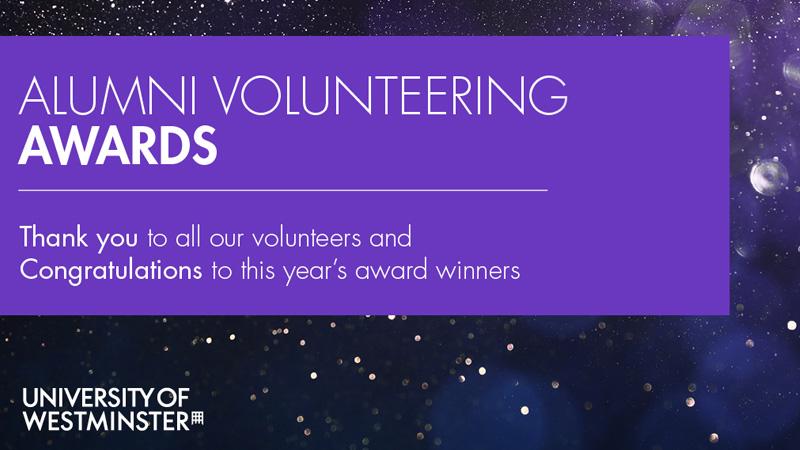 ALUMNI VOLUNTEERING
AWARDS

Thank you to all our volunteers and
Congratulations to this year's award winners

UNIVERSITY OF
WESTMINSTER